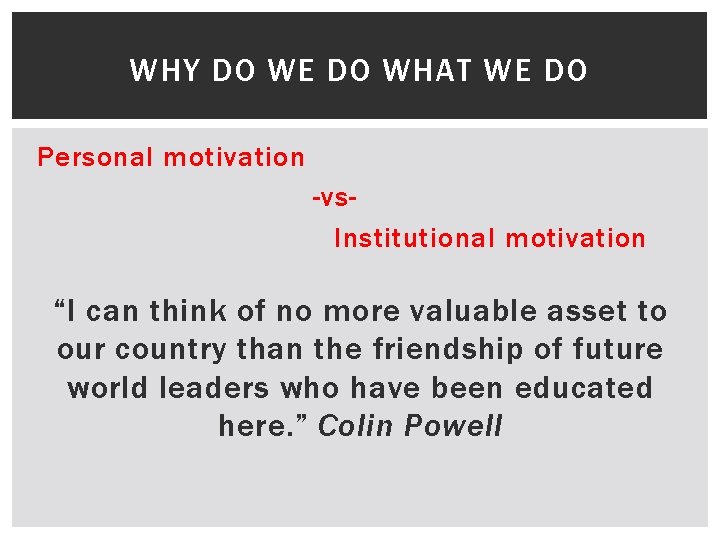 WHY DO WE DO WHAT WE DO

Personal motivation

-vs-

Institutional motivation

“I can think of no more valuable asset to our country than the friendship of future world leaders who have been educated here.” Colin Powell